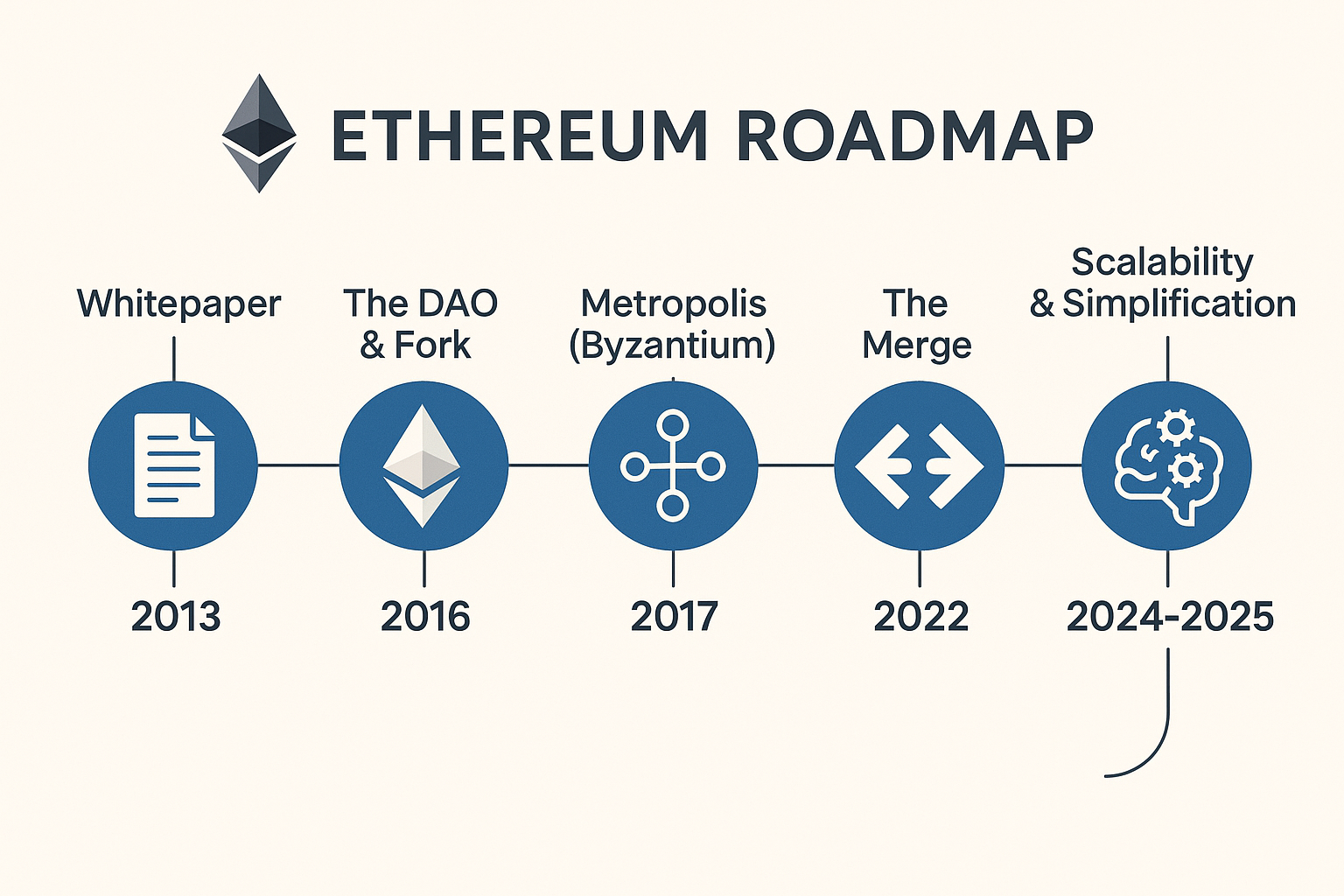 ETHEREUM ROADMAP

Whitepaper

2013

The DAO & Fork

2016

Metropolis (Byzantium)

2017

The Merge

2022

Scalability & Simplification

2024-2025